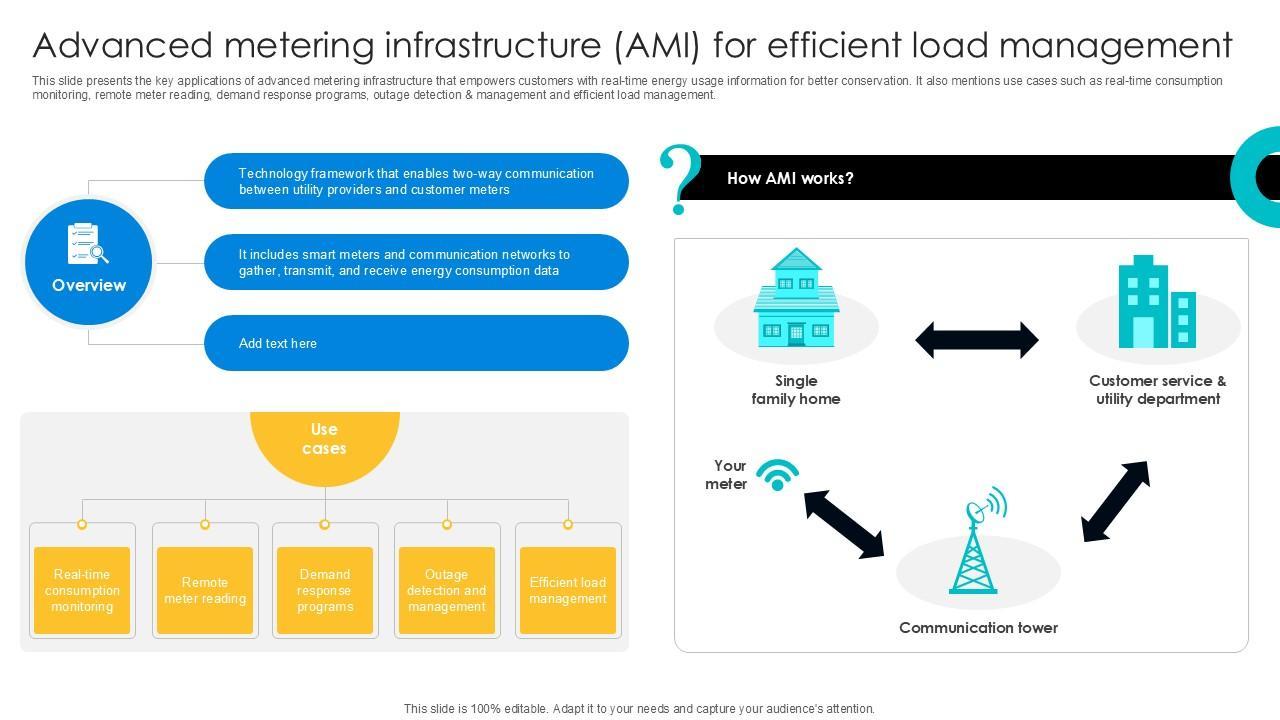 Advanced metering infrastructure (AMI) for efficient load management

This slide presents the key applications of advanced metering infrastructure that empowers customers with real-time energy usage information for better conservation. It also mentions use cases such as real-time consumption monitoring, remote meter reading, demand response programs, outage detection & management and efficient load management.

Overview

Technology framework that enables two-way communication between utility providers and customer meters

It includes smart meters and communication networks to gather, transmit, and receive energy consumption data

Add text here

Use cases

Real-time consumption monitoring

Remote meter reading

Demand response programs

Outage detection and management

Efficient load management

How AMI works?

Single family home

Customer service & utility department

Your meter

Communication tower

This slide is 100% editable. Adapt it to your needs and capture your audience's attention.